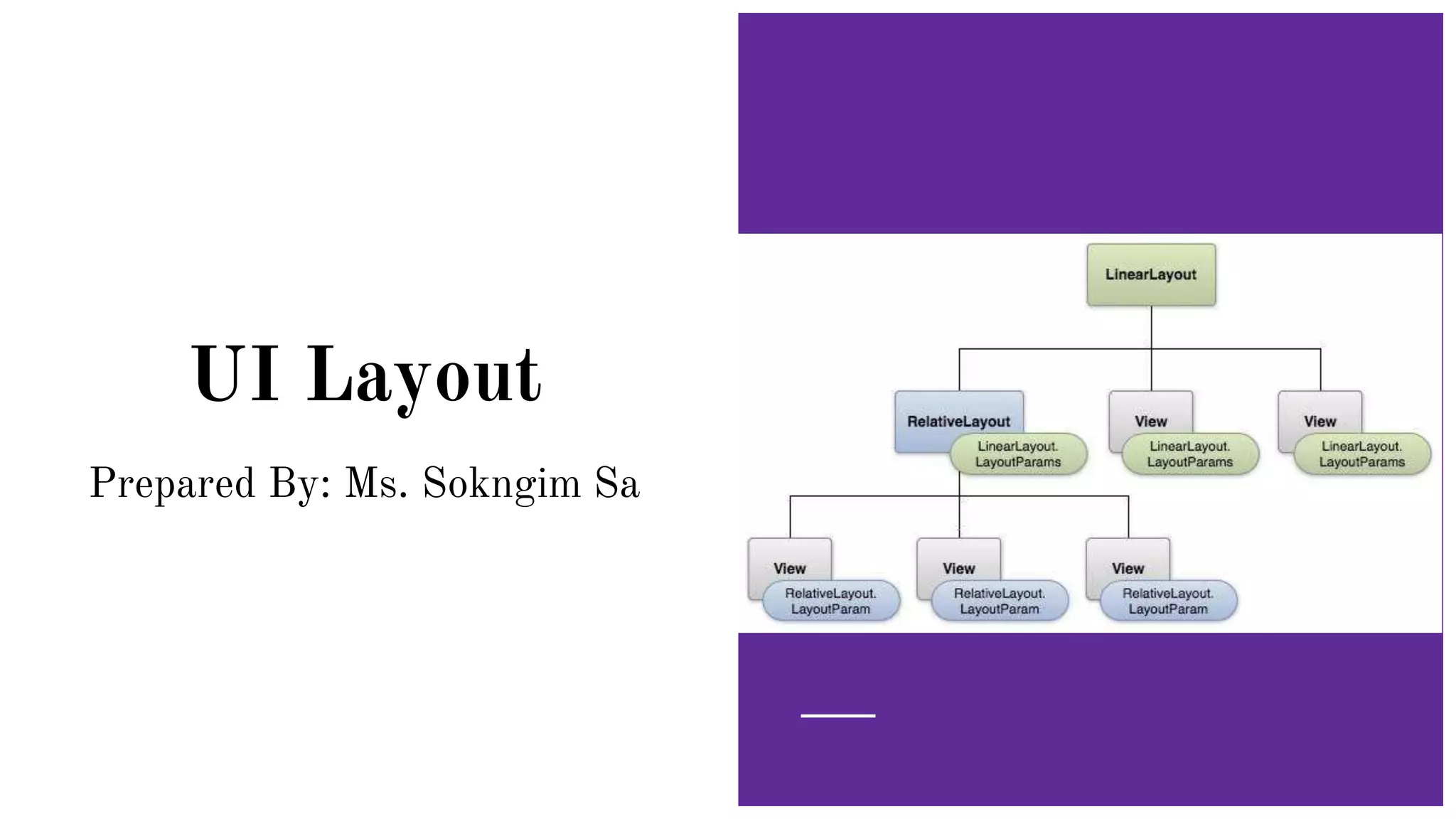 UI Layout

Prepared By: Ms. Sokngim Sa

LinearLayout

RelativeLayout
LinearLayout.
LayoutParams

View
LinearLayout.
LayoutParams

View
LinearLayout.
LayoutParams

View
RelativeLayout.
LayoutParam

View
RelativeLayout.
LayoutParam

View
RelativeLayout.
LayoutParam